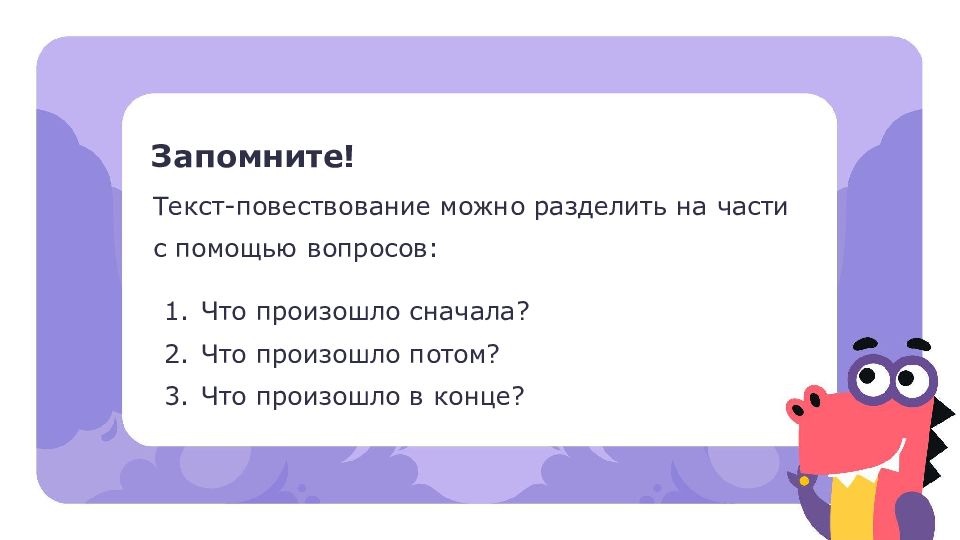 Запомните!

Текст-повествование можно разделить на части с помощью вопросов:

1. Что произошло сначала?
2. Что произошло потом?
3. Что произошло в конце?